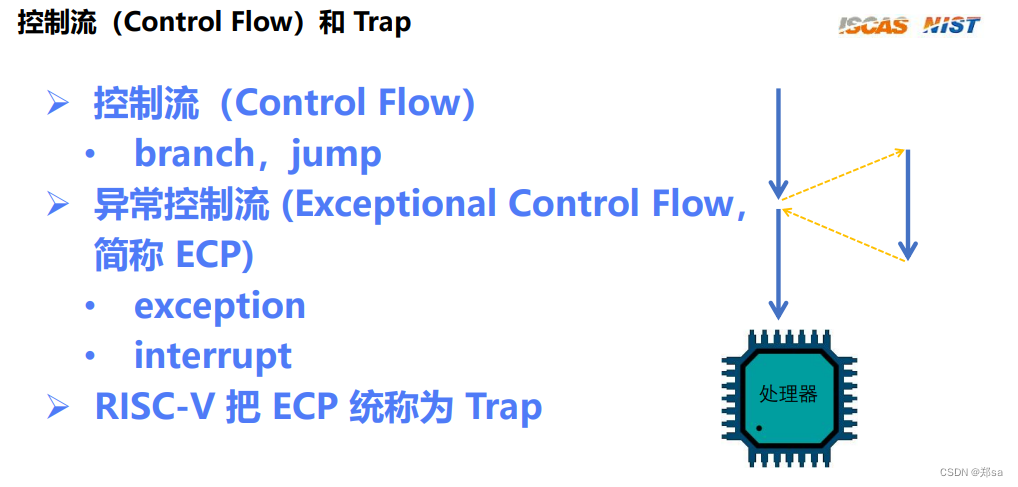 控制流（Control Flow）和 Trap

ISCAS NIST

➢ 控制流（Control Flow）
• branch，jump
➢ 异常控制流 (Exceptional Control Flow，简称 ECP)
• exception
• interrupt
➢ RISC-V 把 ECP 统称为 Trap

处理器

CSDN @郑sa